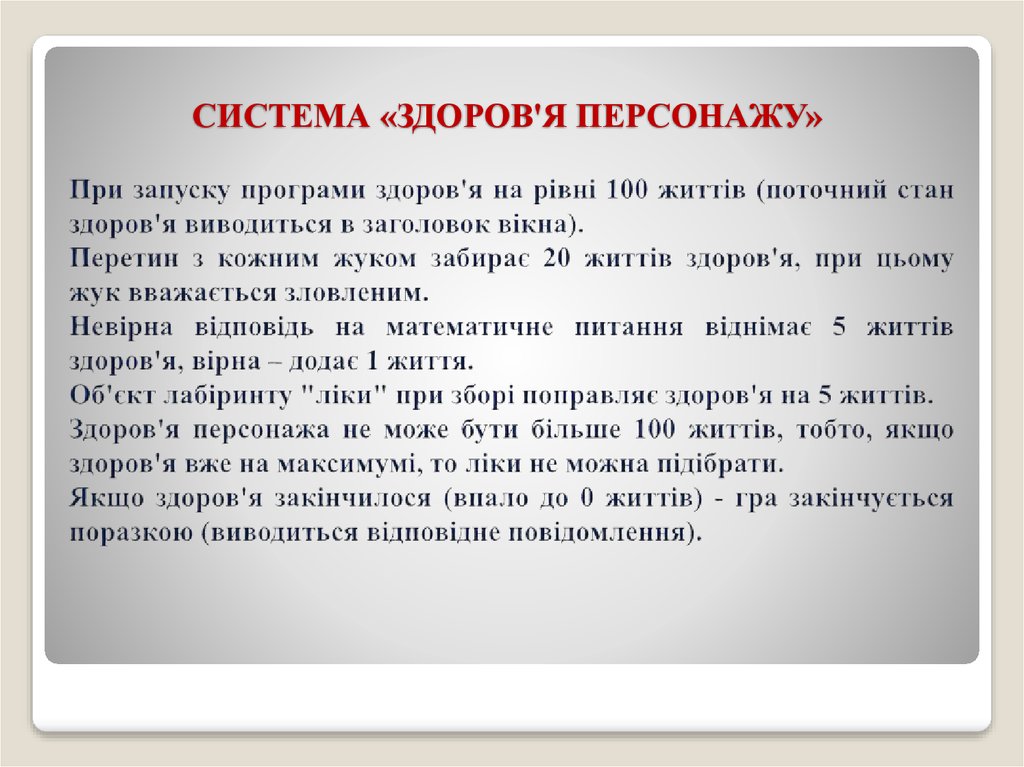 СИСТЕМА «ЗДОРОВ'Я ПЕРСОНАЖУ»

При запуску програми здоров'я на рівні 100 життів (поточний стан здоров'я виводиться в заголовок вікна).
Перетин з кожним жуком забирає 20 життів здоров'я, при цьому жук вважається зловленим.
Невірна відповідь на математичне питання віднімає 5 життів здоров'я, вірна – додає 1 життя.
Об'єкт лабіринту "ліки" при зборі поправляє здоров'я на 5 життів.
Здоров'я персонажа не може бути більше 100 життів, тобто, якщо здоров'я вже на максимумі, то ліки не можна підібрати.
Якщо здоров'я закінчилося (впало до 0 життів) - гра закінчується поразкою (виводиться відповідне повідомлення).